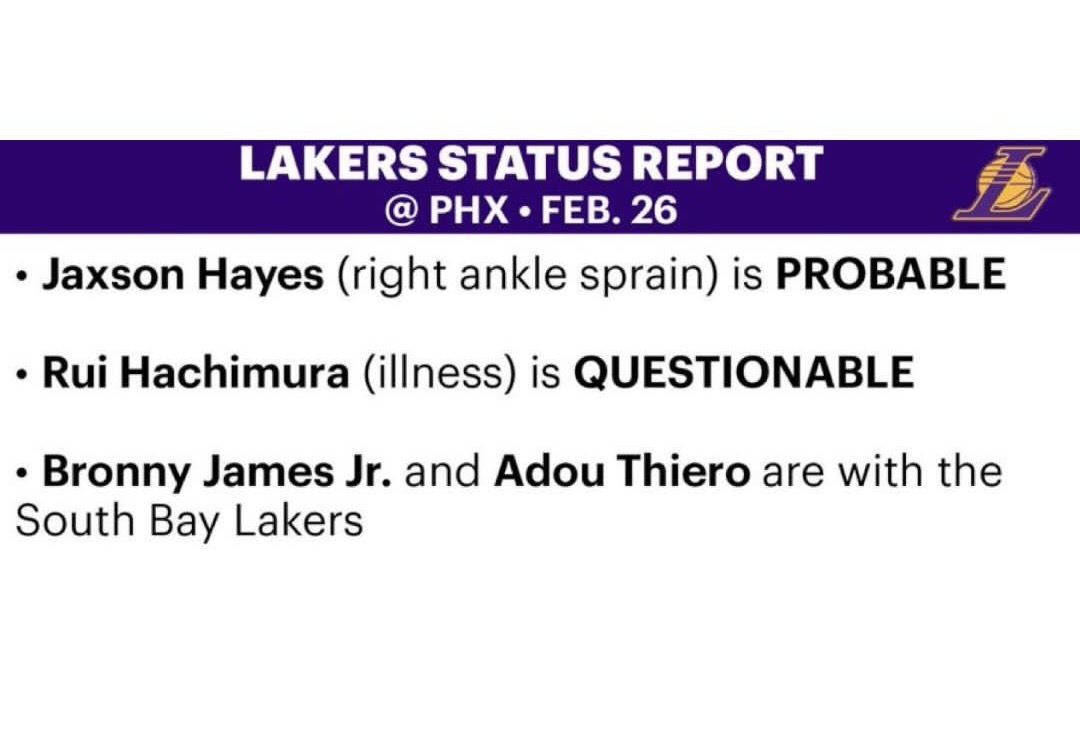 LAKERS STATUS REPORT
@ PHX • FEB. 26

• Jaxson Hayes (right ankle sprain) is PROBABLE

• Rui Hachimura (illness) is QUESTIONABLE

• Bronny James Jr. and Adou Thiero are with the South Bay Lakers